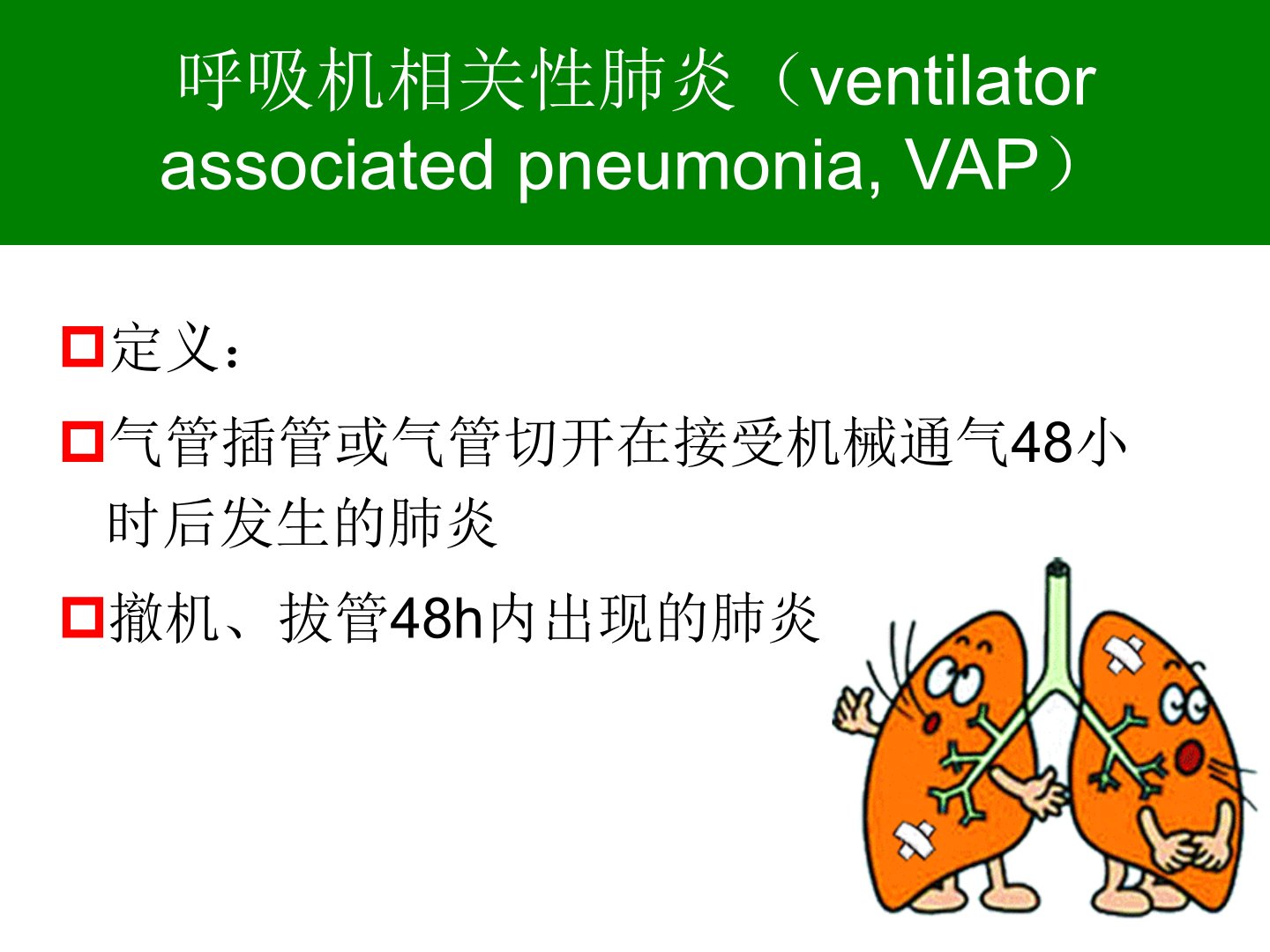 呼吸机相关性肺炎（ventilator associated pneumonia, VAP）

定义：

气管插管或气管切开在接受机械通气48小时后发生的肺炎

撤机、拔管48h内出现的肺炎